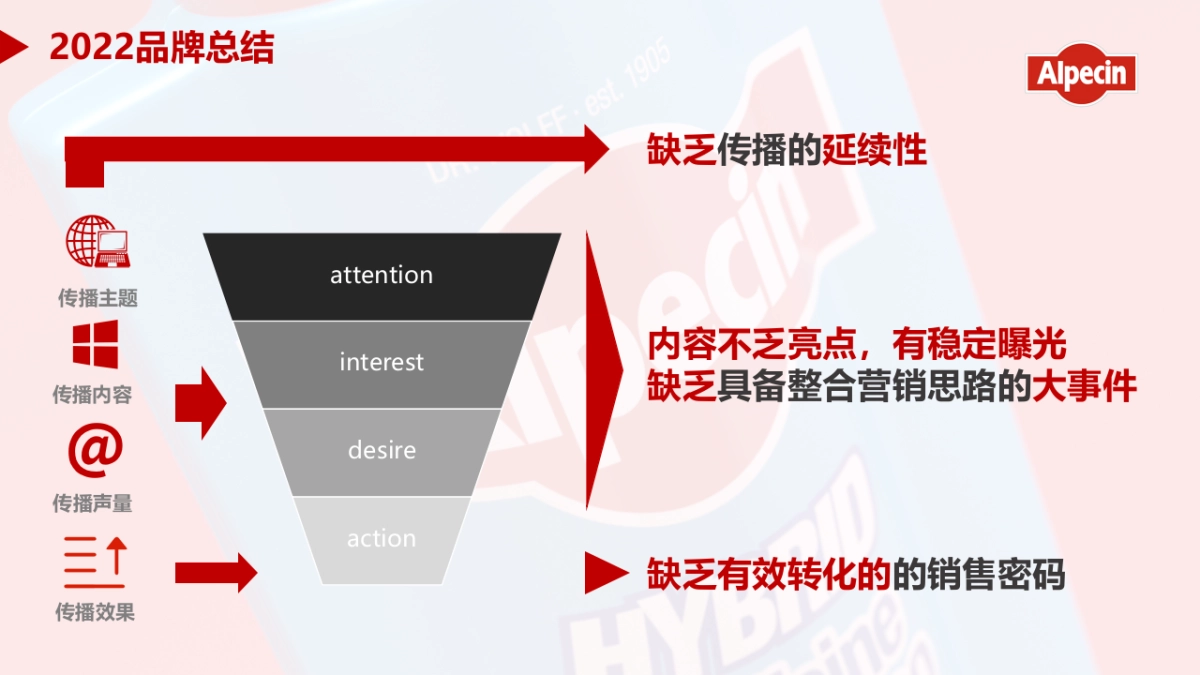 2022品牌总结

Alpecin

缺乏传播的延续性

传播主题

传播内容

传播声量

传播效果

attention

interest

desire

action

内容不乏亮点，有稳定曝光
缺乏具备整合营销思路的大事件

缺乏有效转化的的销售密码